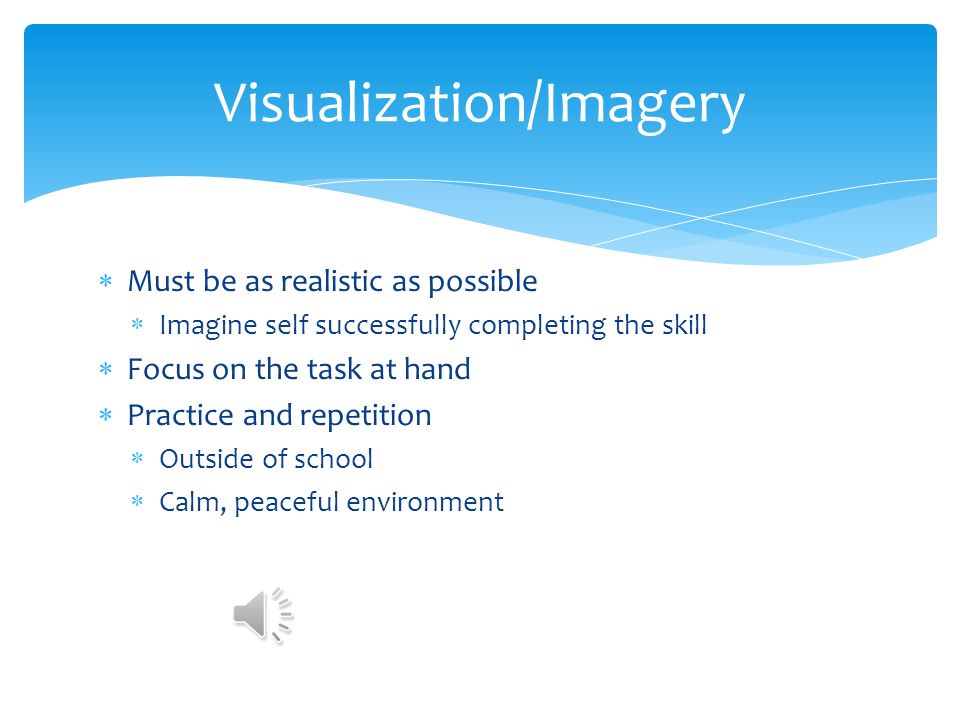 Visualization/Imagery

* Must be as realistic as possible
  * Imagine self successfully completing the skill
* Focus on the task at hand
* Practice and repetition
  * Outside of school
  * Calm, peaceful environment